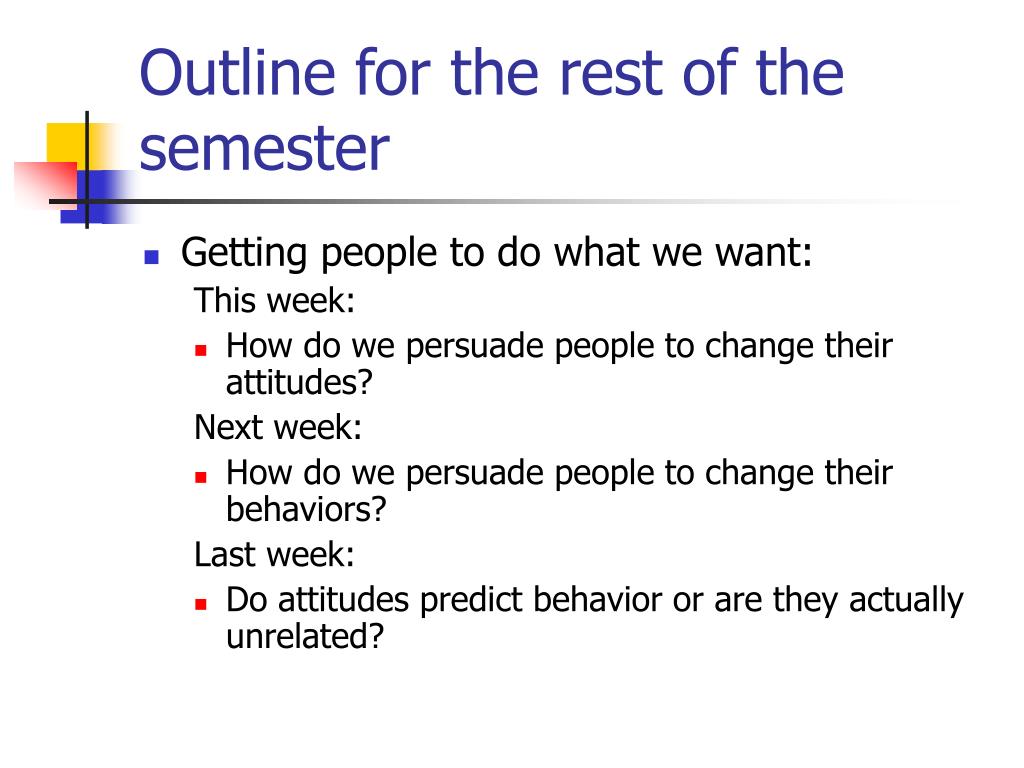 Outline for the rest of the semester

Getting people to do what we want:

This week:

How do we persuade people to change their attitudes?

Next week:

How do we persuade people to change their behaviors?

Last week:

Do attitudes predict behavior or are they actually unrelated?